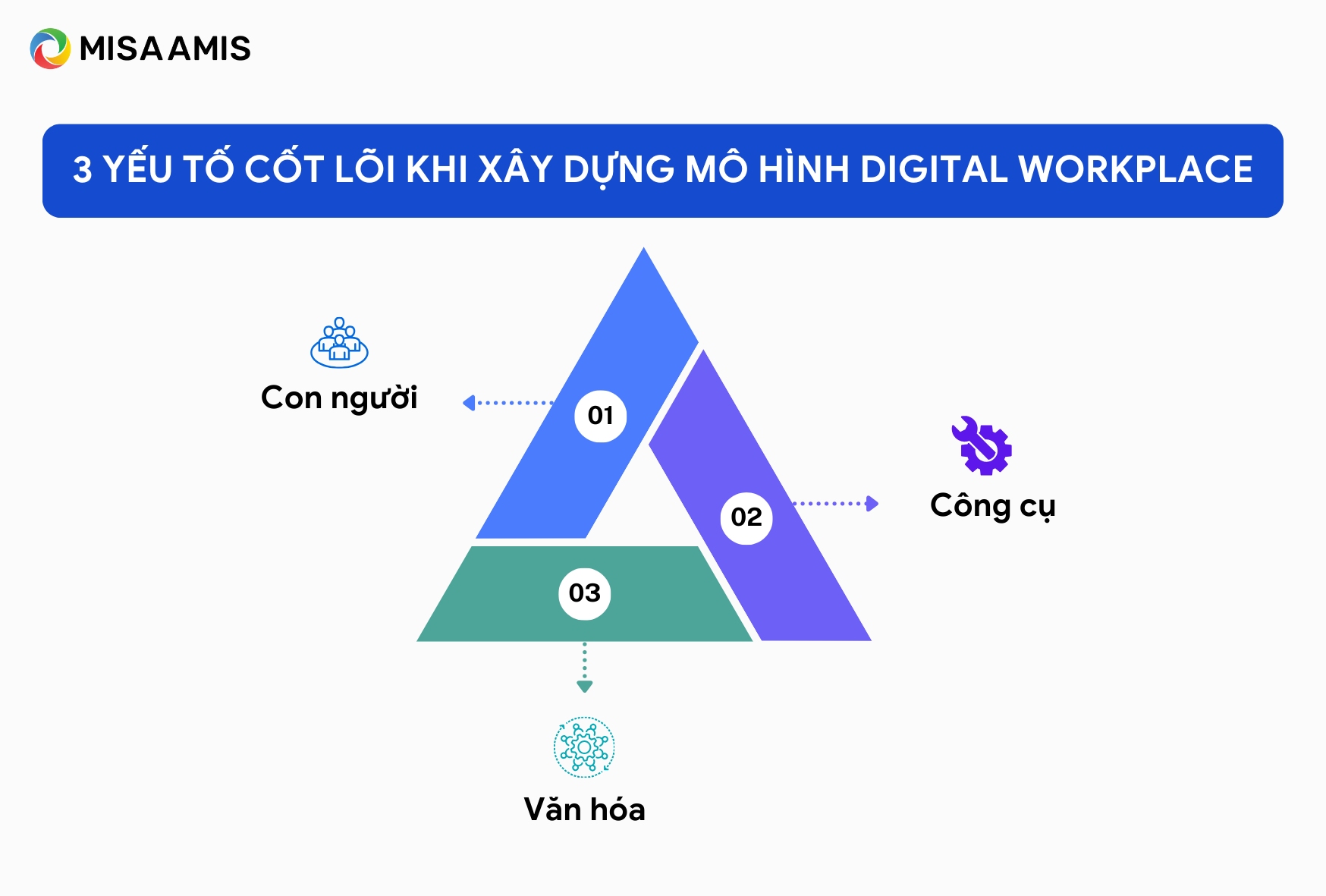 MISA AMIS

3 YẾU TỐ CỐT LÕI KHI XÂY DỰNG MÔ HÌNH DIGITAL WORKPLACE

Con người

01

02

Công cụ

03

Văn hóa